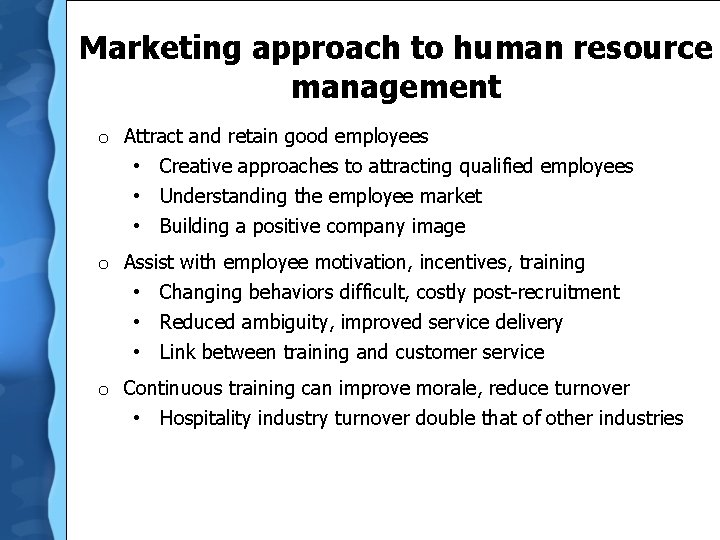 Marketing approach to human resource management

o Attract and retain good employees
• Creative approaches to attracting qualified employees
• Understanding the employee market
• Building a positive company image

o Assist with employee motivation, incentives, training
• Changing behaviors difficult, costly post-recruitment
• Reduced ambiguity, improved service delivery
• Link between training and customer service

o Continuous training can improve morale, reduce turnover
• Hospitality industry turnover double that of other industries